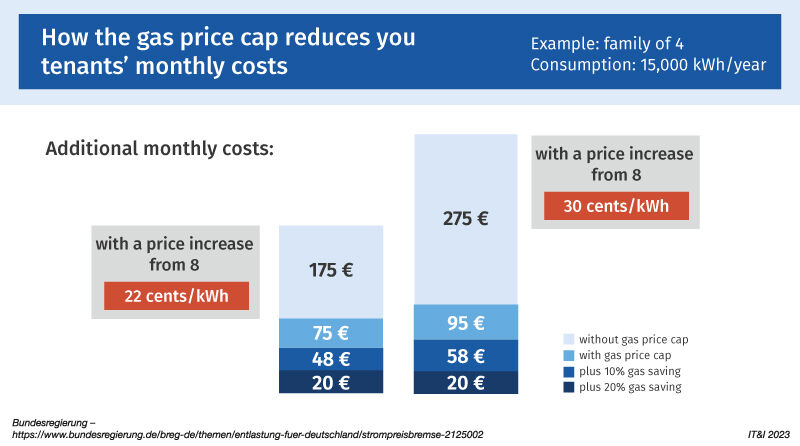 How the gas price cap reduces you tenants' monthly costs

Example: family of 4
Consumption: 15,000 kWh/year

Additional monthly costs:

with a price increase from 8
22 cents/kWh

175 €
75 €
48 €
20 €

275 €
95 €
58 €
20 €

with a price increase from 8
30 cents/kWh

without gas price cap
with gas price cap
plus 10% gas saving
plus 20% gas saving

Bundesregierung – https://www.bundesregierung.de/breg-de/themen/entlastung-fuer-deutschland/strompreisbremse-2125002

IT&I 2023